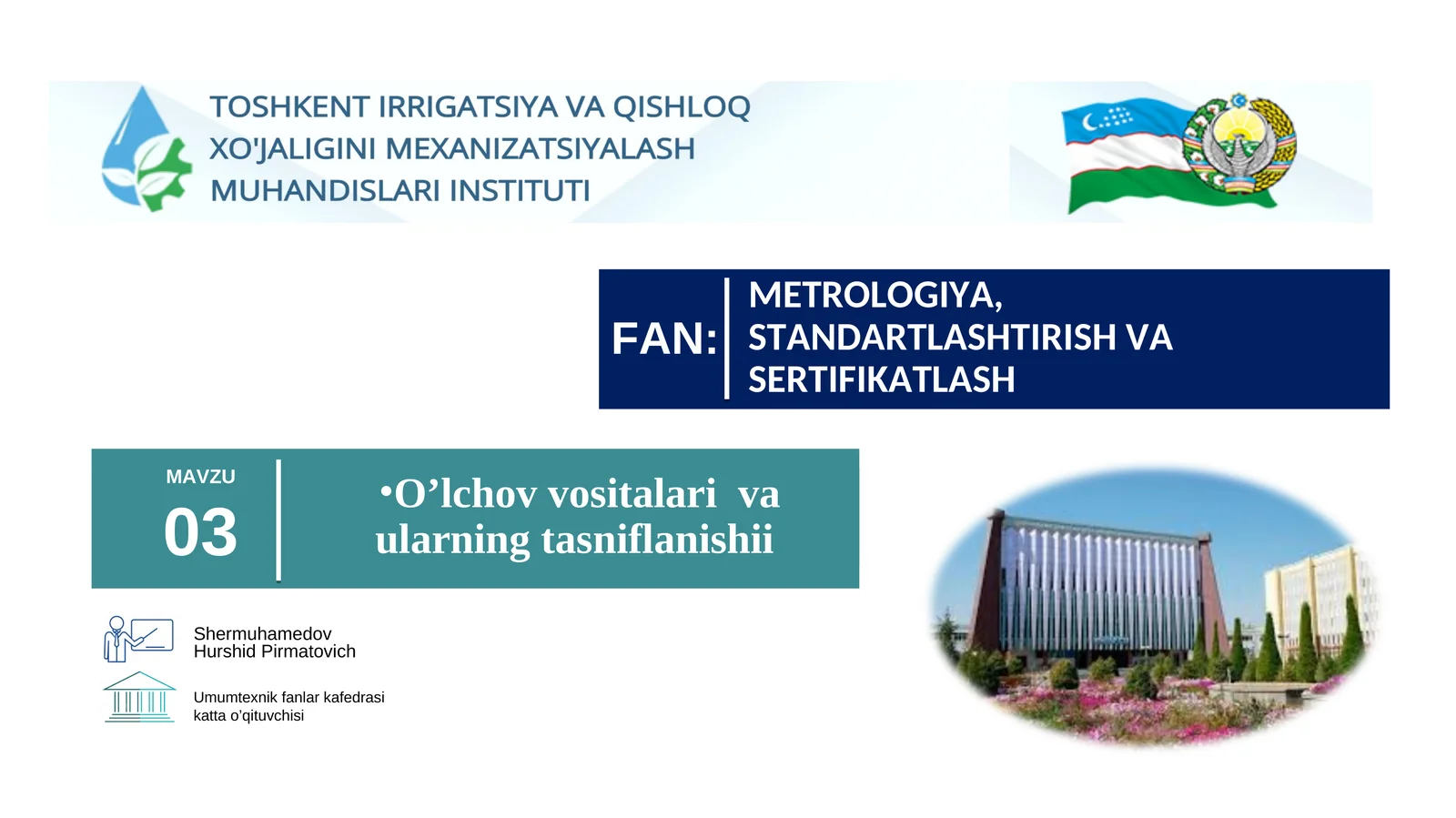 TOSHKENT IRRIGATSIYA VA QISHLOQ XO'JALIGINI MEXANIZATSIYALASH MUHANDISLARI INSTITUTI

FAN: METROLOGIYA, STANDARTLASHTIRISH VA SERTIFIKATLASH

MAVZU
03

•O’lchov vositalari va ularning tasniflanishii

Shermuhamedov Hurshid Pirmatovich

Umumtexnik fanlar kafedrasi katta o’qituvchisi